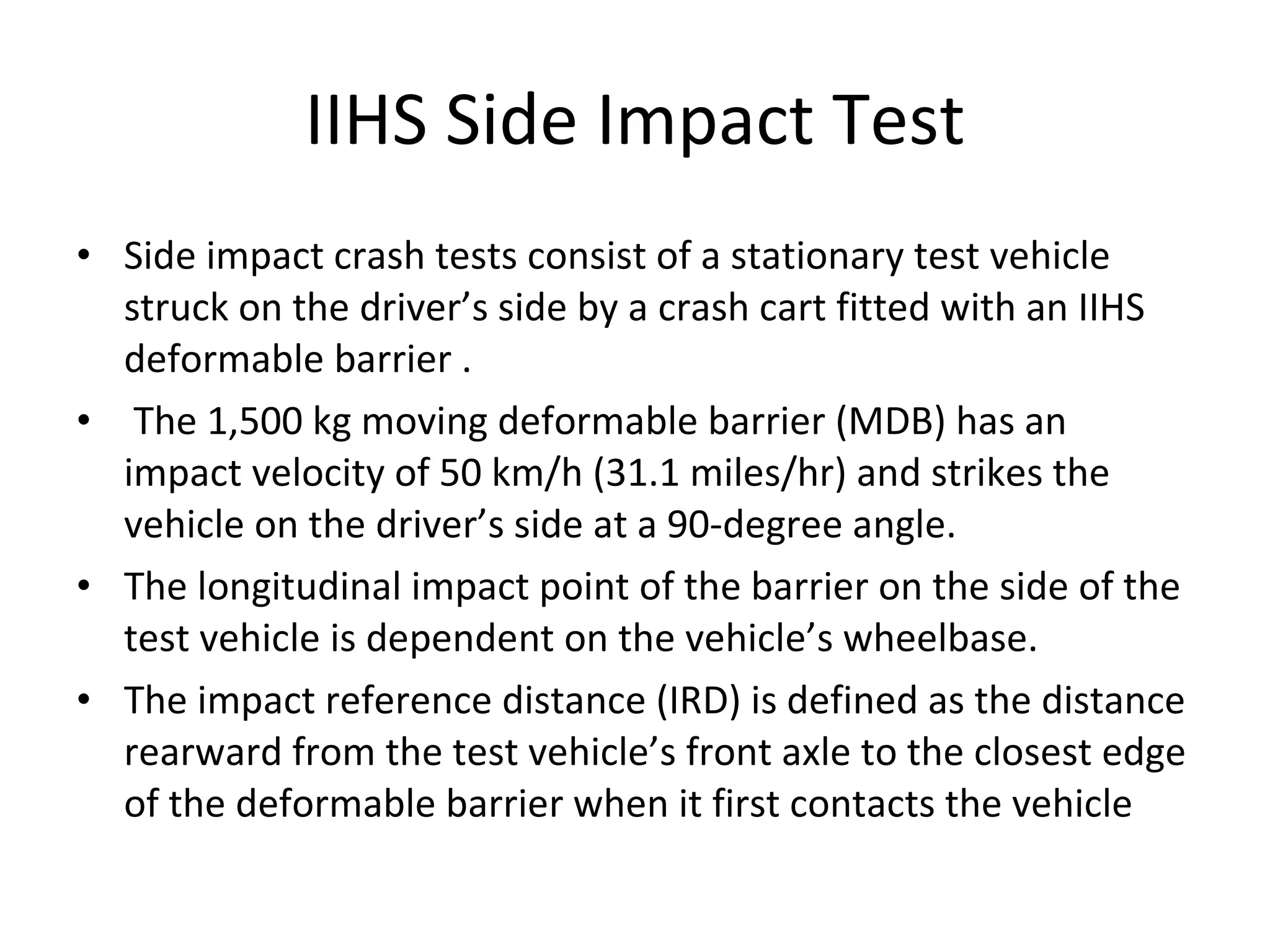 IIHS Side Impact Test

• Side impact crash tests consist of a stationary test vehicle struck on the driver’s side by a crash cart fitted with an IIHS deformable barrier .

• The 1,500 kg moving deformable barrier (MDB) has an impact velocity of 50 km/h (31.1 miles/hr) and strikes the vehicle on the driver’s side at a 90-degree angle.

• The longitudinal impact point of the barrier on the side of the test vehicle is dependent on the vehicle’s wheelbase.

• The impact reference distance (IRD) is defined as the distance rearward from the test vehicle’s front axle to the closest edge of the deformable barrier when it first contacts the vehicle